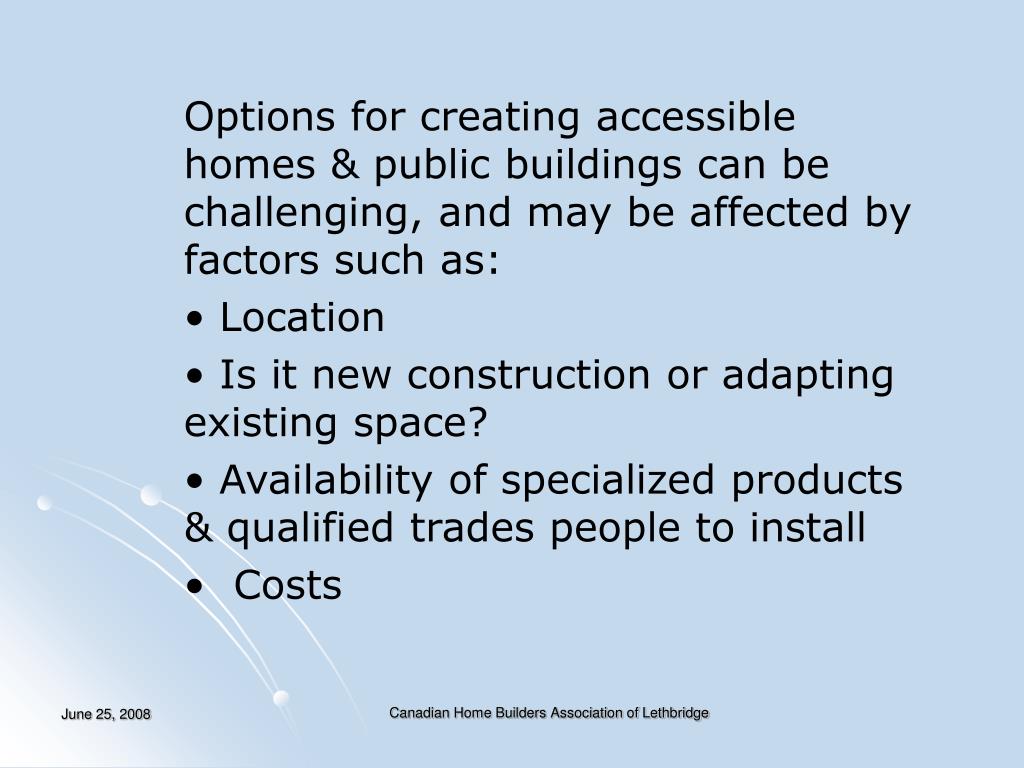 Options for creating accessible homes & public buildings can be challenging, and may be affected by factors such as:

• Location

• Is it new construction or adapting existing space?

• Availability of specialized products & qualified trades people to install

• Costs

June 25, 2008

Canadian Home Builders Association of Lethbridge